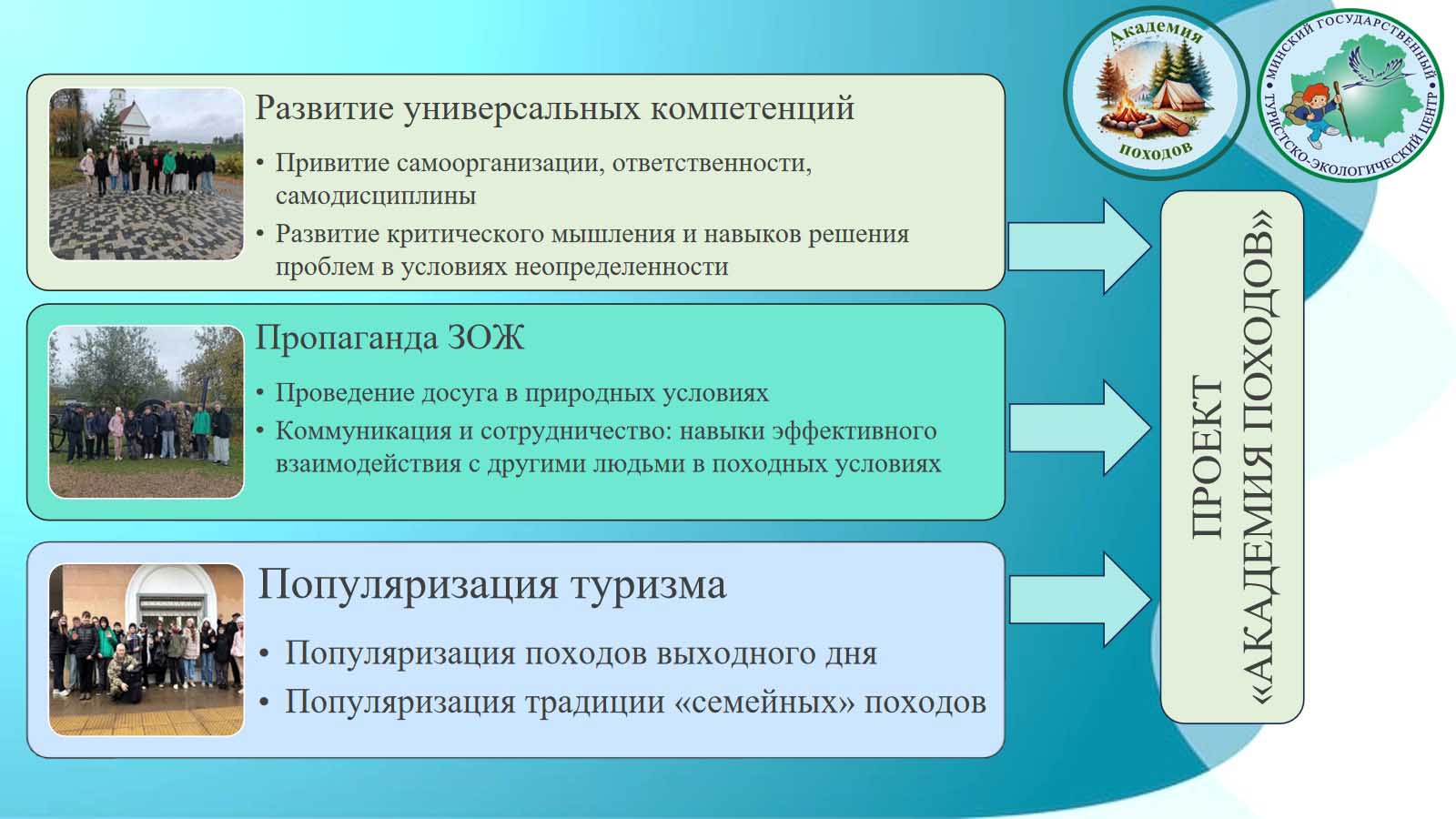 Академия походов

МИНСКИЙ ГОСУДАРСТВЕННЫЙ ТУРИСТСКО-ЭКОЛОГИЧЕСКИЙ ЦЕНТР

Развитие универсальных компетенций

• Привитие самоорганизации, ответственности, самодисциплины
• Развитие критического мышления и навыков решения проблем в условиях неопределенности

Пропаганда ЗОЖ

• Проведение досуга в природных условиях
• Коммуникация и сотрудничество: навыки эффективного взаимодействия с другими людьми в походных условиях

Популяризация туризма

• Популяризация походов выходного дня
• Популяризация традиции «семейных» походов

ПРОЕКТ «АКАДЕМИЯ ПОХОДОВ»